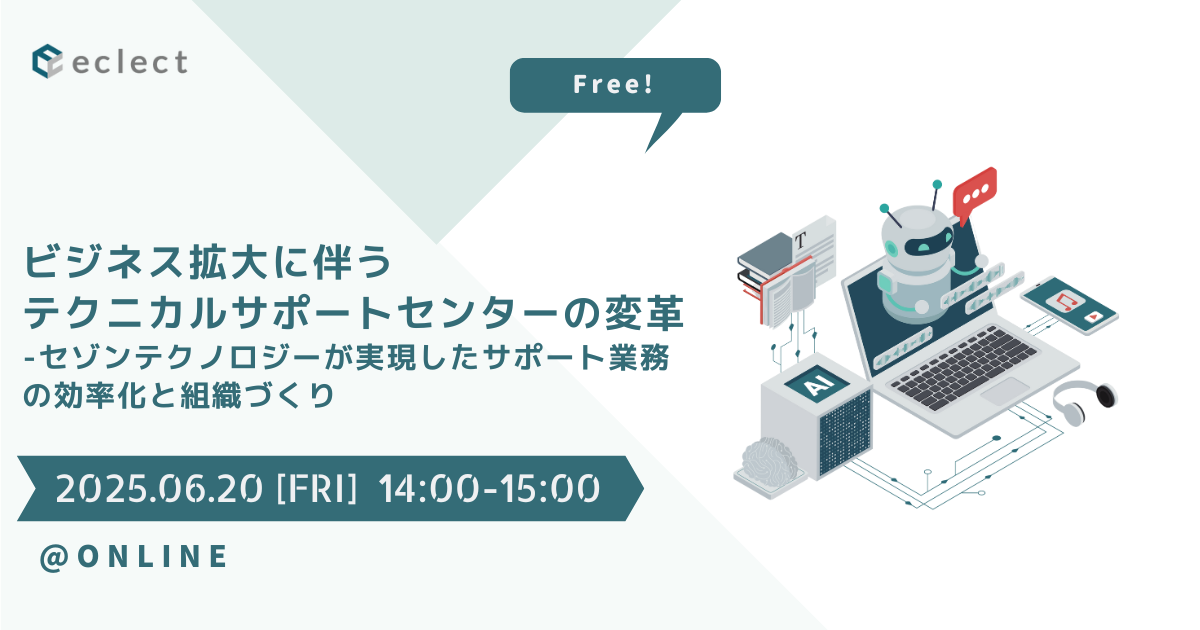 eclect

Free!

ビジネス拡大に伴う
テクニカルサポートセンターの変革
-セゾンテクノロジーが実現したサポート業務の効率化と組織づくり

2025.06.20 [FRI] 14:00-15:00

@ONLINE

T

AI